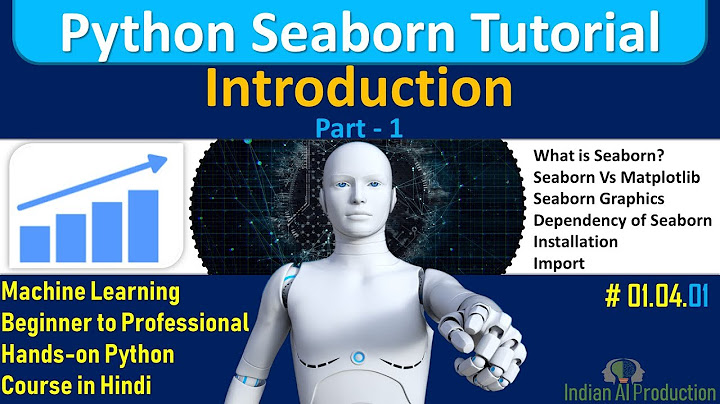 Python Seaborn Tutorial

Introduction

Part - 1

What is Seaborn?
Seaborn Vs Matplotlib
Seaborn Graphics
Dependency of Seaborn
Installation
Import

Machine Learning
Beginner to Professional
Hands-on Python
Course in Hindi

# 01.04.01

Indian AI Production